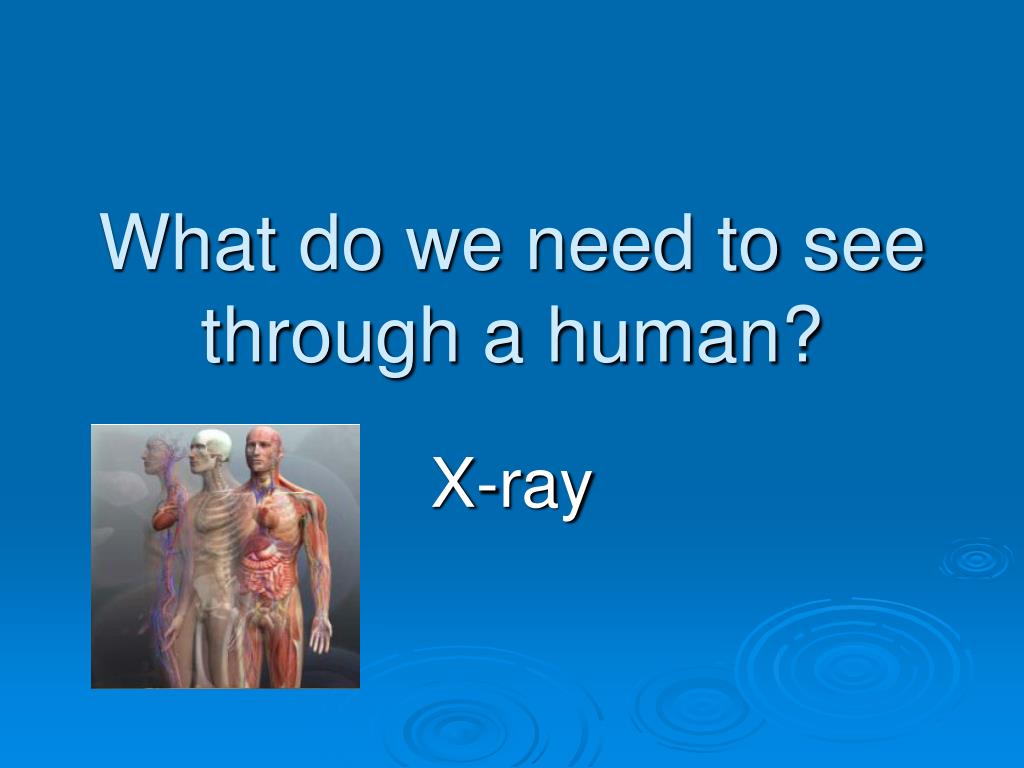 What do we need to see through a human?

X-ray